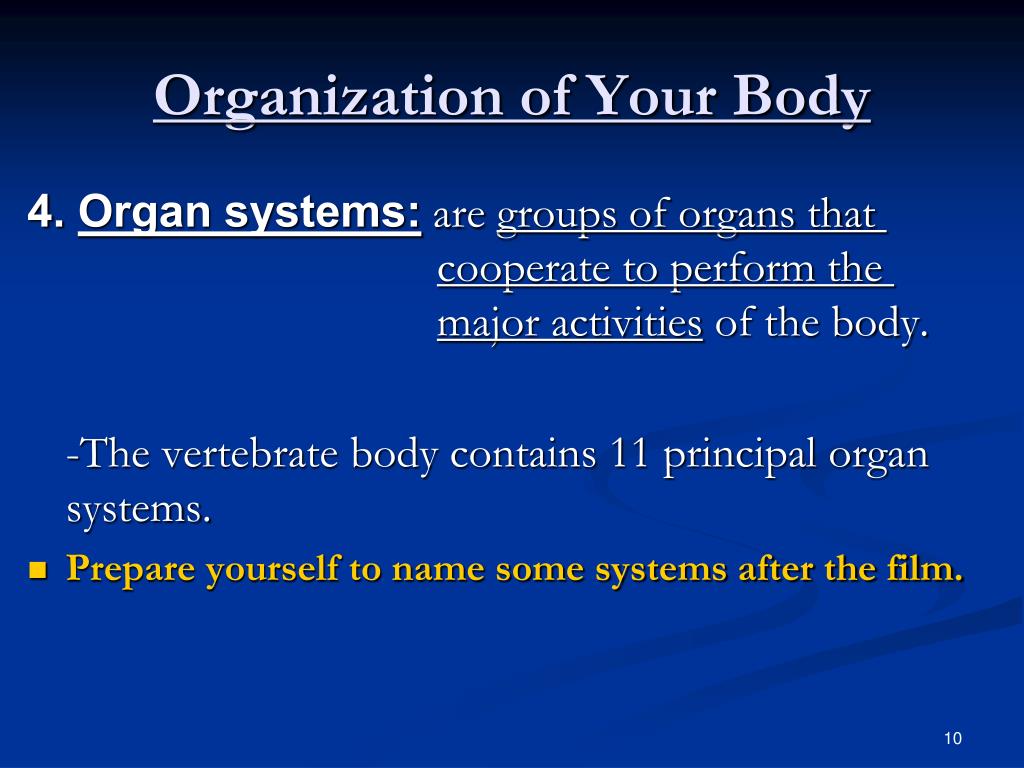 Organization of Your Body

4. Organ systems: are groups of organs that cooperate to perform the major activities of the body.

-The vertebrate body contains 11 principal organ systems.

Prepare yourself to name some systems after the film.

10